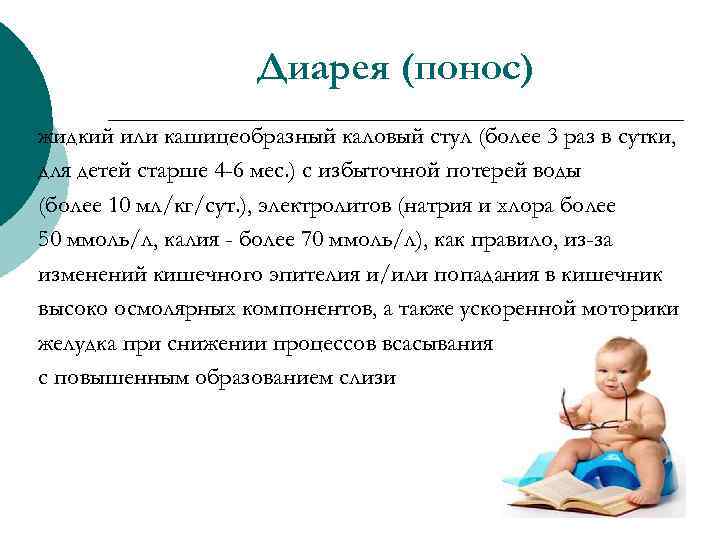 Диарея (понос)

жидкий или кашицеобразный каловый стул (более 3 раз в сутки, для детей старше 4-6 мес.) с избыточной потерей воды (более 10 мл/кг/сут.), электролитов (натрия и хлора более 50 ммоль/л, калия - более 70 ммоль/л), как правило, из-за изменений кишечного эпителия и/или попадания в кишечник высоко осмолярных компонентов, а также ускоренной моторики желудка при снижении процессов всасывания с повышенным образованием слизи